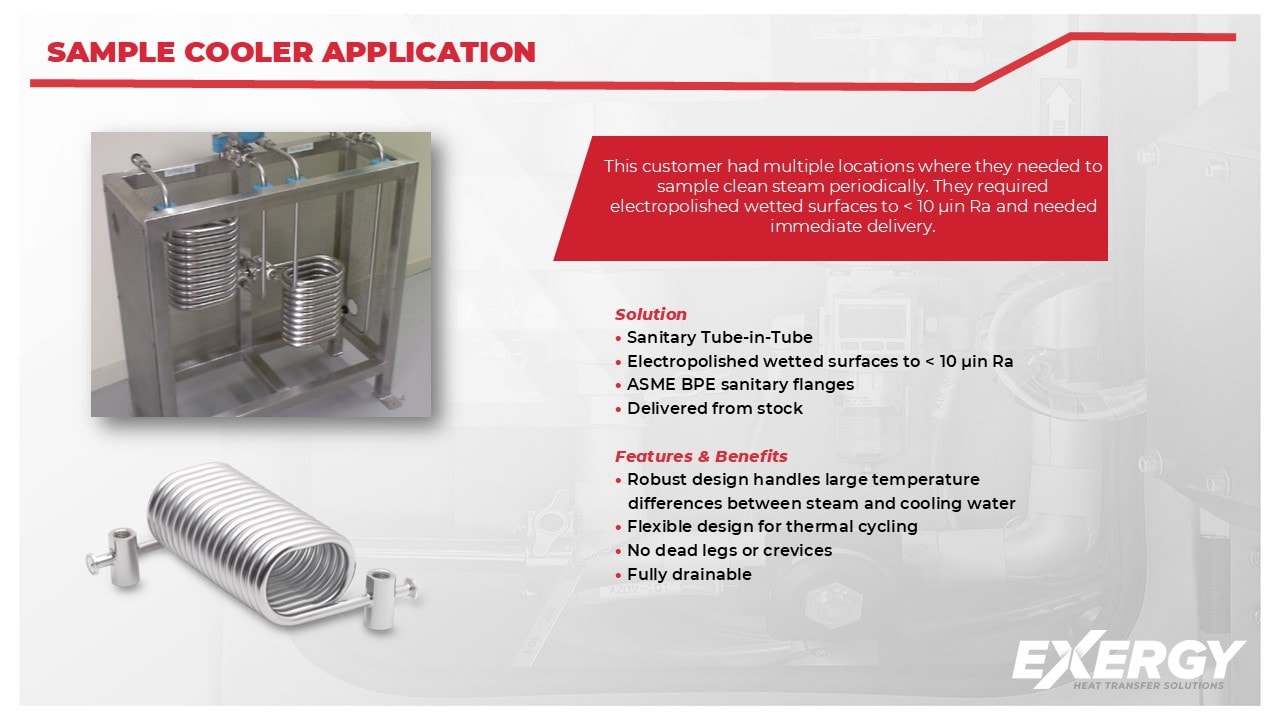 SAMPLE COOLER APPLICATION

This customer had multiple locations where they needed to sample clean steam periodically. They required electropolished wetted surfaces to < 10 µin Ra and needed immediate delivery.

Solution
• Sanitary Tube-in-Tube
• Electropolished wetted surfaces to < 10 µin Ra
• ASME BPE sanitary flanges
• Delivered from stock

Features & Benefits
• Robust design handles large temperature differences between steam and cooling water
• Flexible design for thermal cycling
• No dead legs or crevices
• Fully drainable

EXERGY
HEAT TRANSFER SOLUTIONS